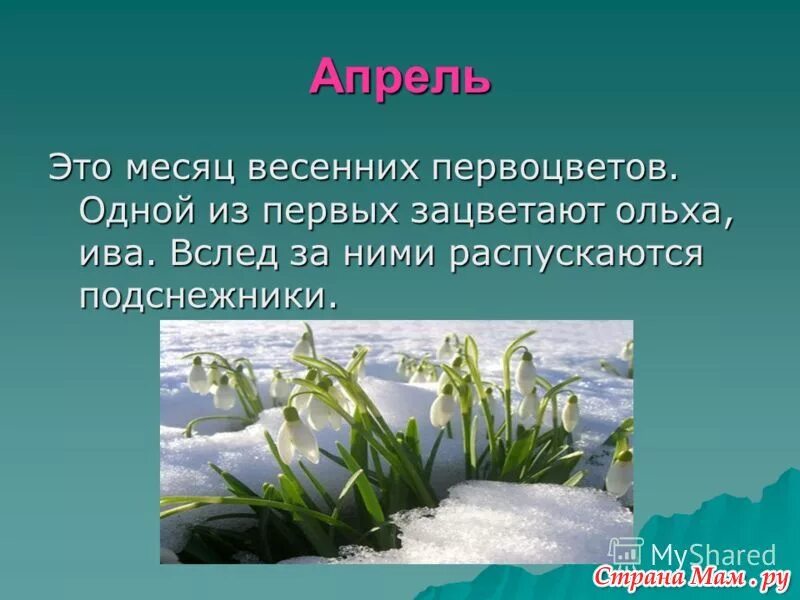 Апрель

Это месяц весенних первоцветов. Одной из первых зацветают ольха, ива. Вслед за ними распускаются подснежники.

MyShared

Страна Мам.ру